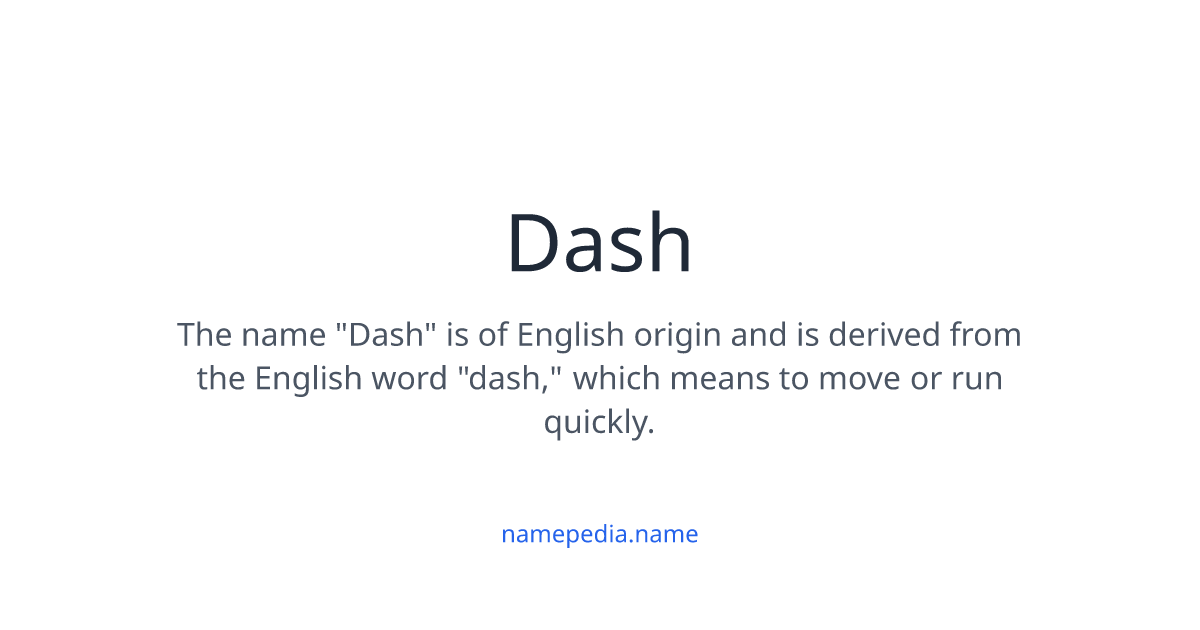 Dash

The name "Dash" is of English origin and is derived from the English word "dash," which means to move or run quickly.

namepedia.name